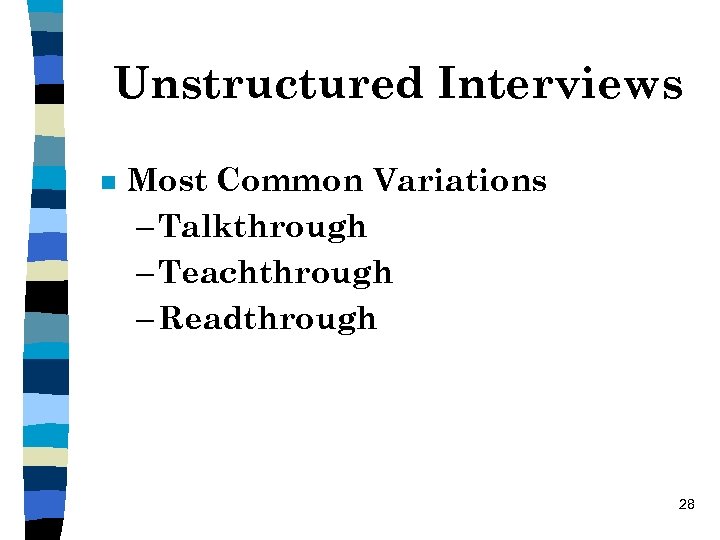 Unstructured Interviews

Most Common Variations
– Talkthrough
– Teachthrough
– Readthrough

28